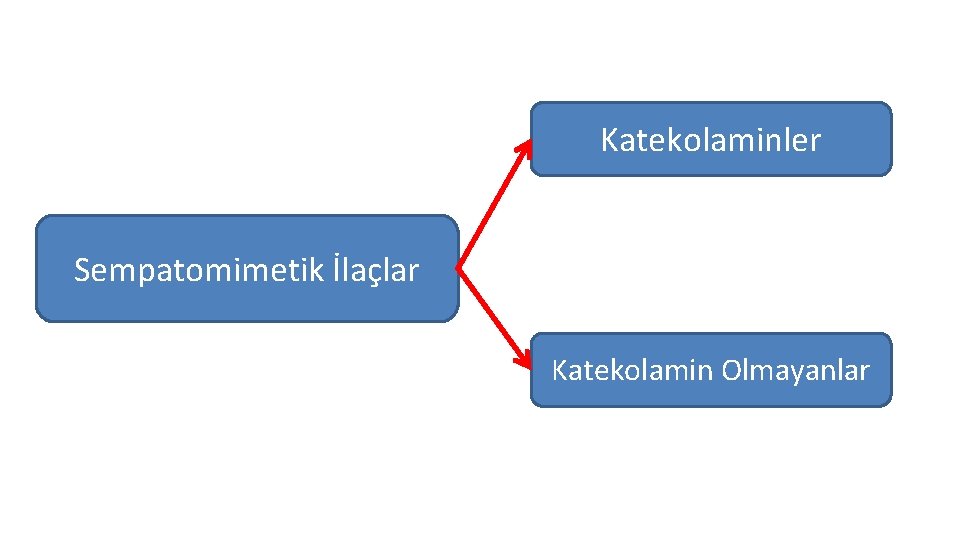 Sempatomimetik İlaçlar

Katekolaminler

Katekolamin Olmayanlar